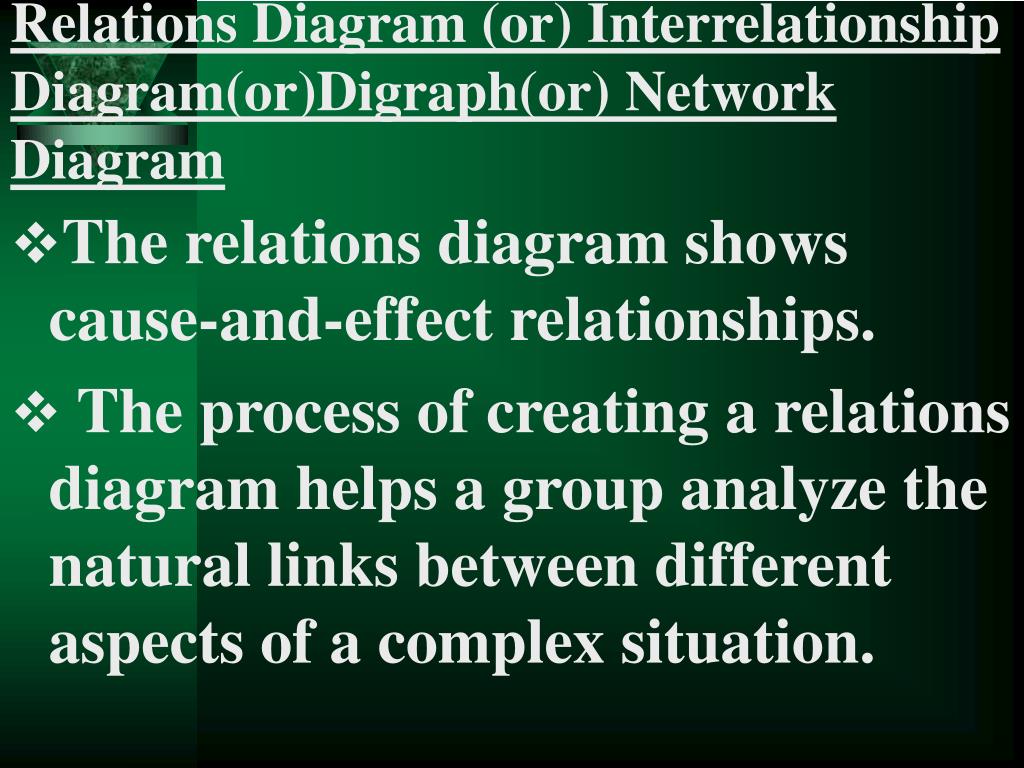 Relations Diagram (or) Interrelationship Diagram(or)Digraph(or) Network Diagram

❖The relations diagram shows cause-and-effect relationships.

❖ The process of creating a relations diagram helps a group analyze the natural links between different aspects of a complex situation.